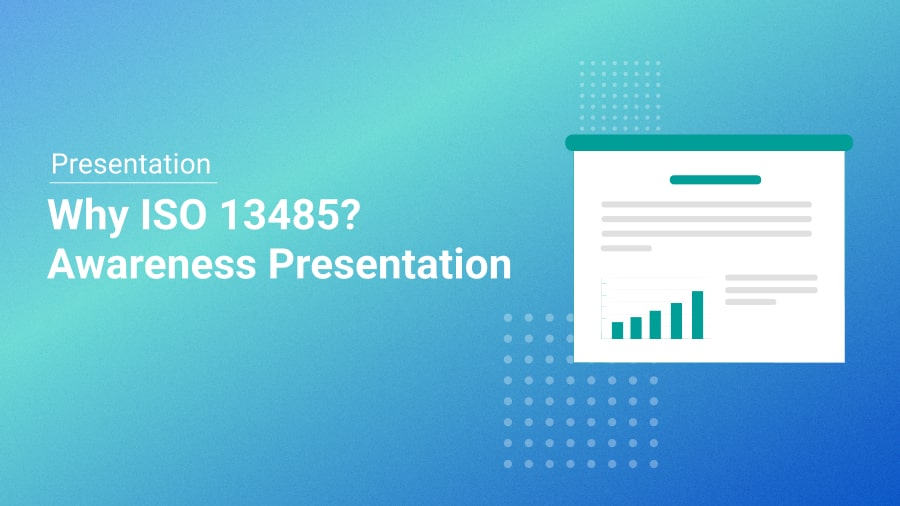 Presentation

Why ISO 13485? Awareness Presentation